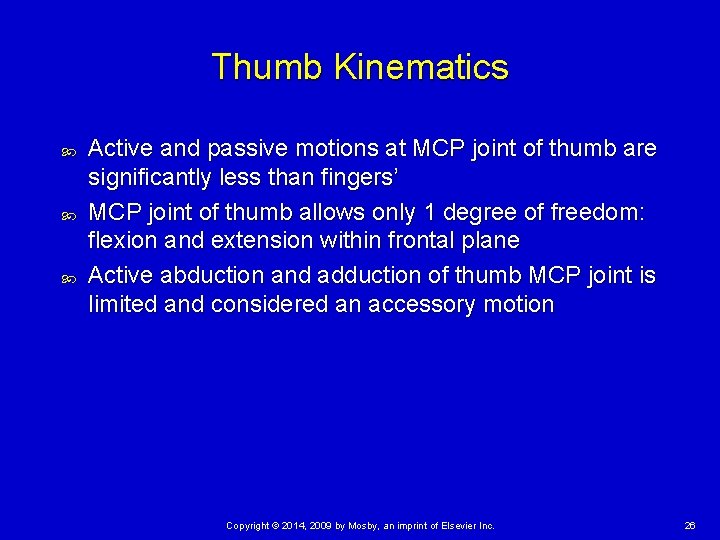 Thumb Kinematics

Active and passive motions at MCP joint of thumb are significantly less than fingers'

MCP joint of thumb allows only 1 degree of freedom: flexion and extension within frontal plane

Active abduction and adduction of thumb MCP joint is limited and considered an accessory motion

Copyright © 2014, 2009 by Mosby, an imprint of Elsevier Inc.

26